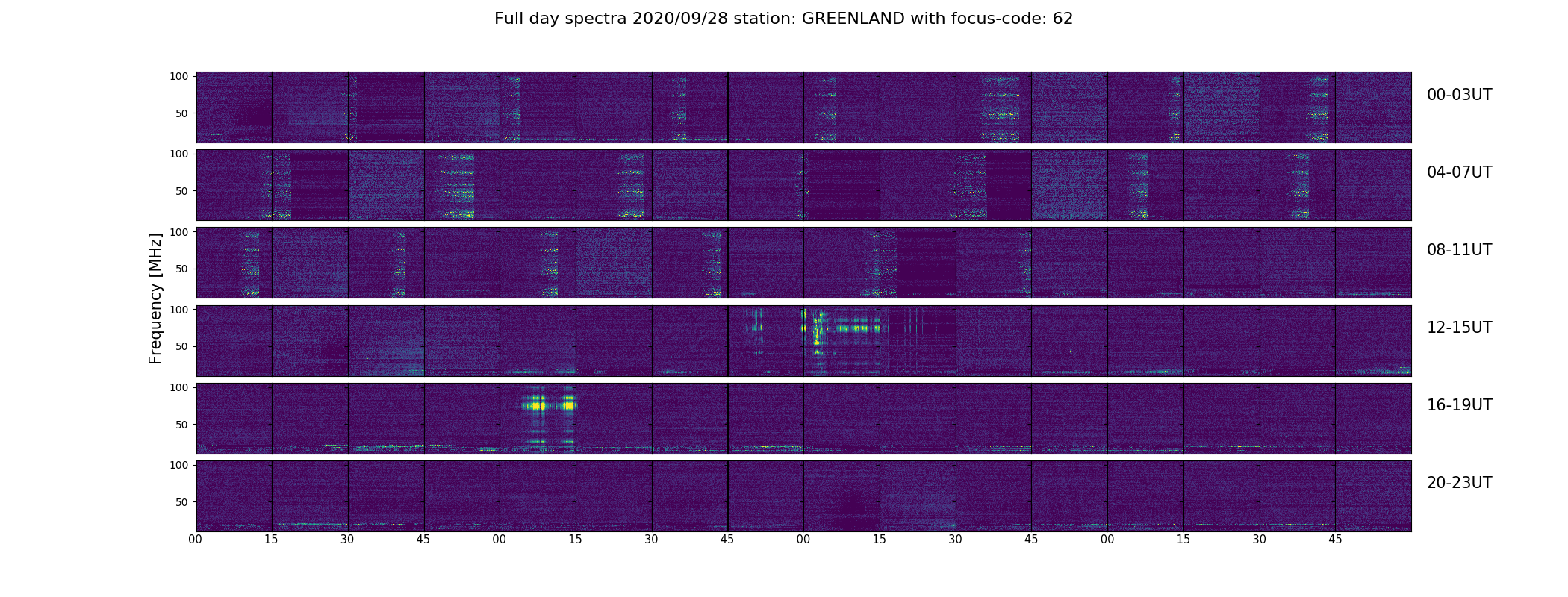 Full day spectra 2020/09/28 station: GREENLAND with focus-code: 62

Frequency [MHz]

100
50
00-03UT

100
50
04-07UT

100
50
08-11UT

100
50
12-15UT

100
50
16-19UT

100
50
20-23UT

00 15 30 45 00 15 30 45 00 15 30 45 00 15 30 45